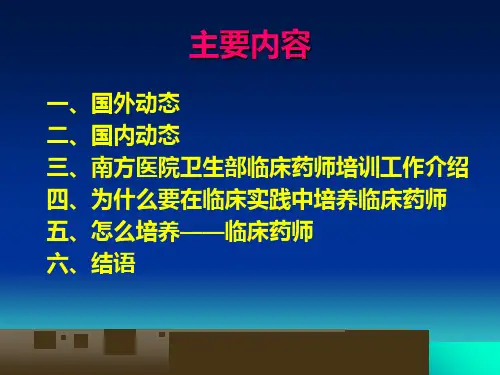 主要内容

一、国外动态
二、国内动态
三、南方医院卫生部临床药师培训工作介绍
四、为什么要在临床实践中培养临床药师
五、怎么培养——临床药师
六、结语